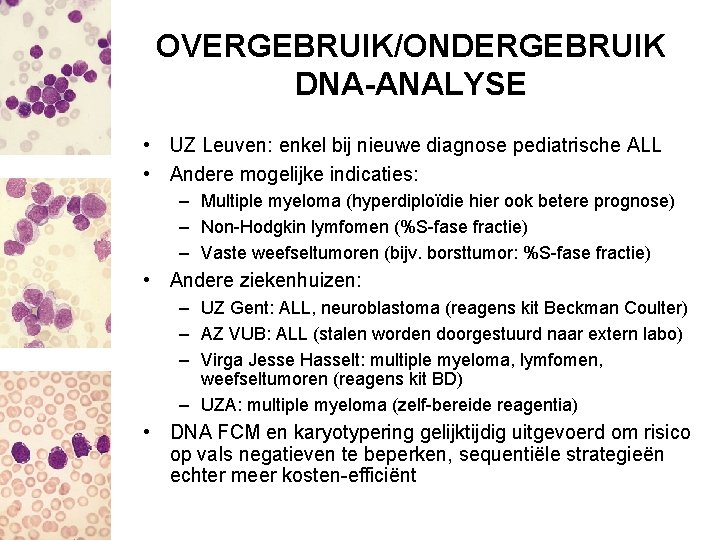 OVERGEBRUIK/ONDERGEBRUIK DNA-ANALYSE

• UZ Leuven: enkel bij nieuwe diagnose pediatrische ALL
• Andere mogelijke indicaties:
– Multiple myeloma (hyperdiploïdie hier ook betere prognose)
– Non-Hodgkin lymfomen (%S-fase fractie)
– Vaste weefseltumoren (bijv. borsttumor: %S-fase fractie)
• Andere ziekenhuizen:
– UZ Gent: ALL, neuroblastoma (reagens kit Beckman Coulter)
– AZ VUB: ALL (stalen worden doorgestuurd naar extern labo)
– Virga Jesse Hasselt: multiple myeloma, lymfomen, weefseltumoren (reagens kit BD)
– UZA: multiple myeloma (zelf-bereide reagentia)
• DNA FCM en karyotypering gelijktijdig uitgevoerd om risico op vals negatieven te beperken, sequentiële strategieën echter meer kosten-efficiënt